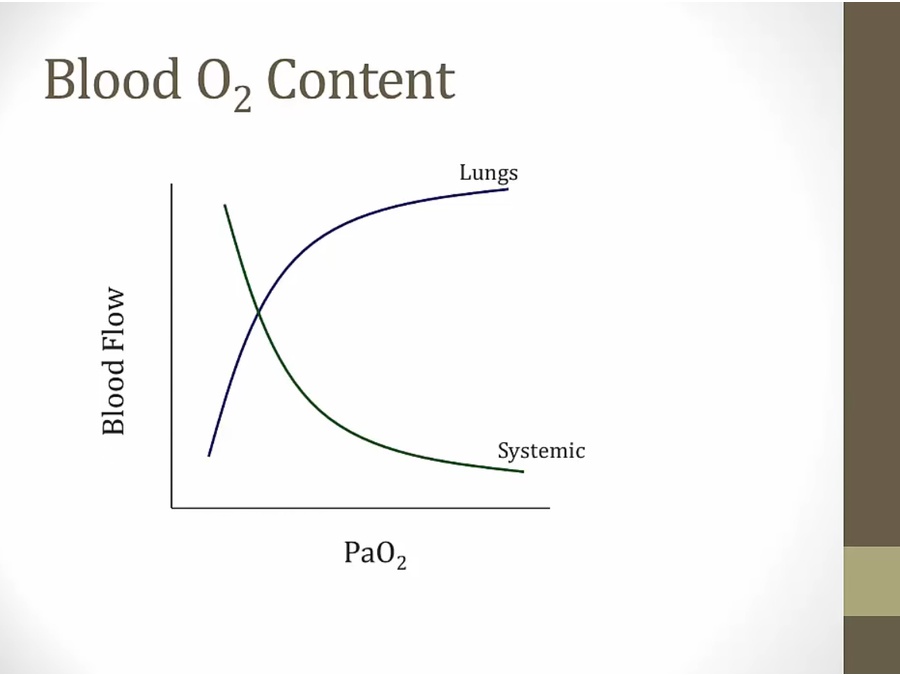 Blood $O_2$ Content

Lungs

Blood Flow

Systemic

$PaO_2$